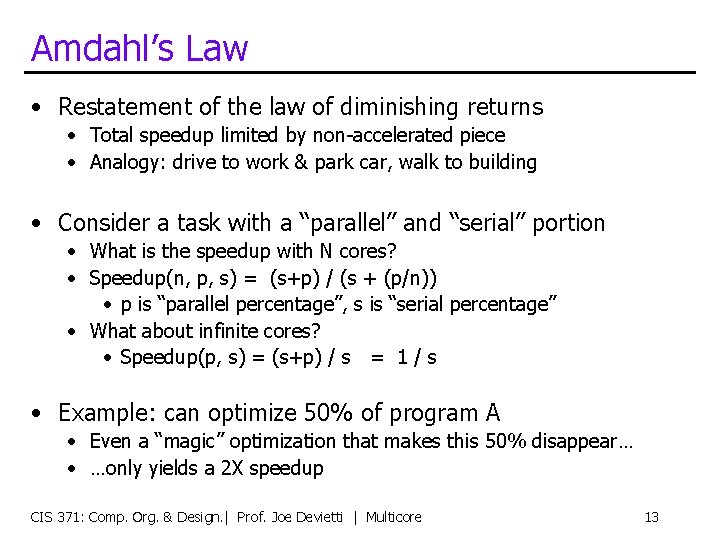 Amdahl's Law

• Restatement of the law of diminishing returns
  • Total speedup limited by non-accelerated piece
  • Analogy: drive to work & park car, walk to building

• Consider a task with a "parallel" and "serial" portion
  • What is the speedup with N cores?
  • Speedup(n, p, s) = (s+p) / (s + (p/n))
    • p is "parallel percentage", s is "serial percentage"
  • What about infinite cores?
    • Speedup(p, s) = (s+p) / s = 1 / s

• Example: can optimize 50% of program A
  • Even a "magic" optimization that makes this 50% disappear…
  • …only yields a 2X speedup

CIS 371: Comp. Org. & Design.| Prof. Joe Devietti | Multicore 13